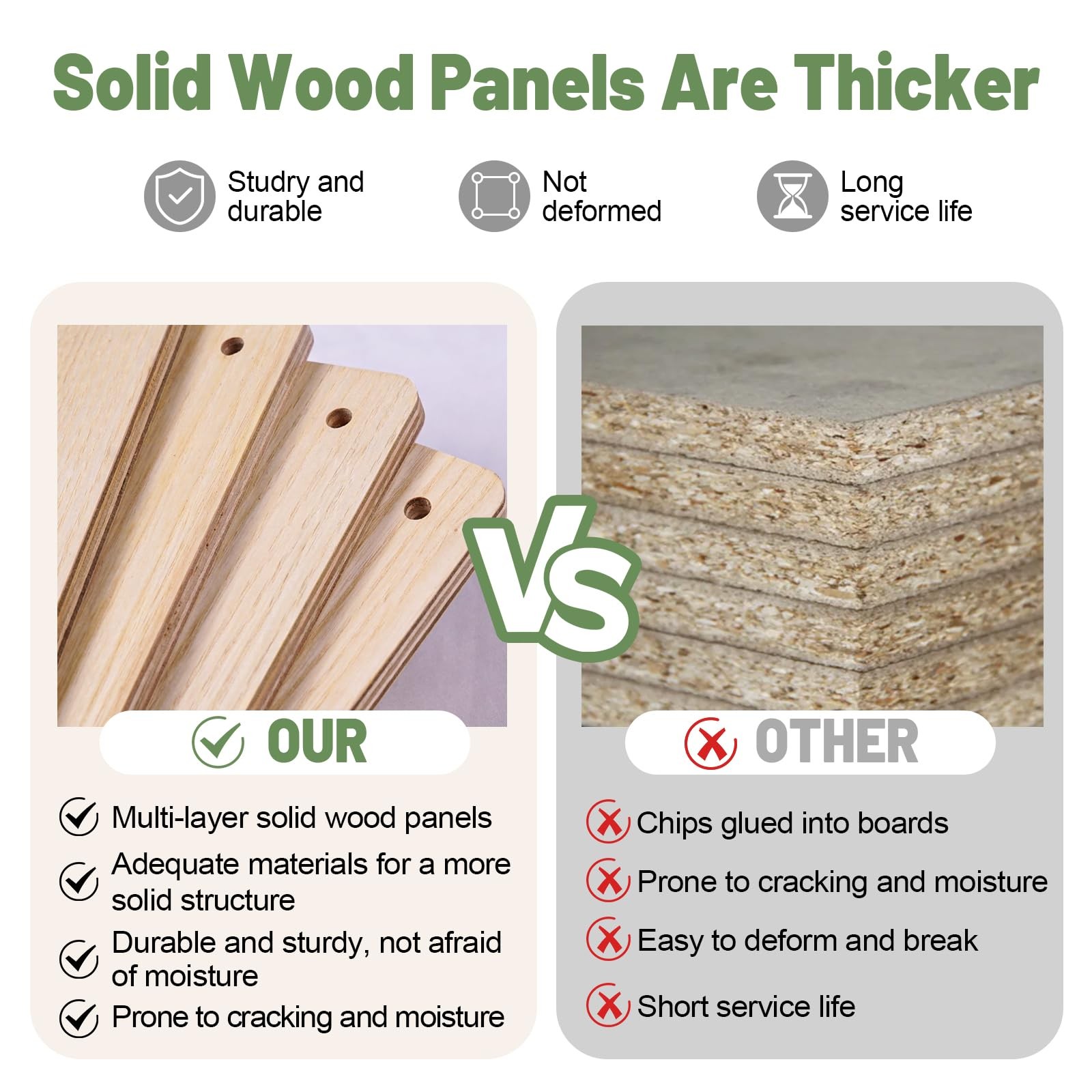 Solid Wood Panels Are Thicker

Studry and durable

Not deformed

Long service life

VS

OUR

Multi-layer solid wood panels

Adequate materials for a more solid structure

Durable and sturdy, not afraid of moisture

Prone to cracking and moisture

OTHER

Chips glued into boards

Prone to cracking and moisture

Easy to deform and break

Short service life